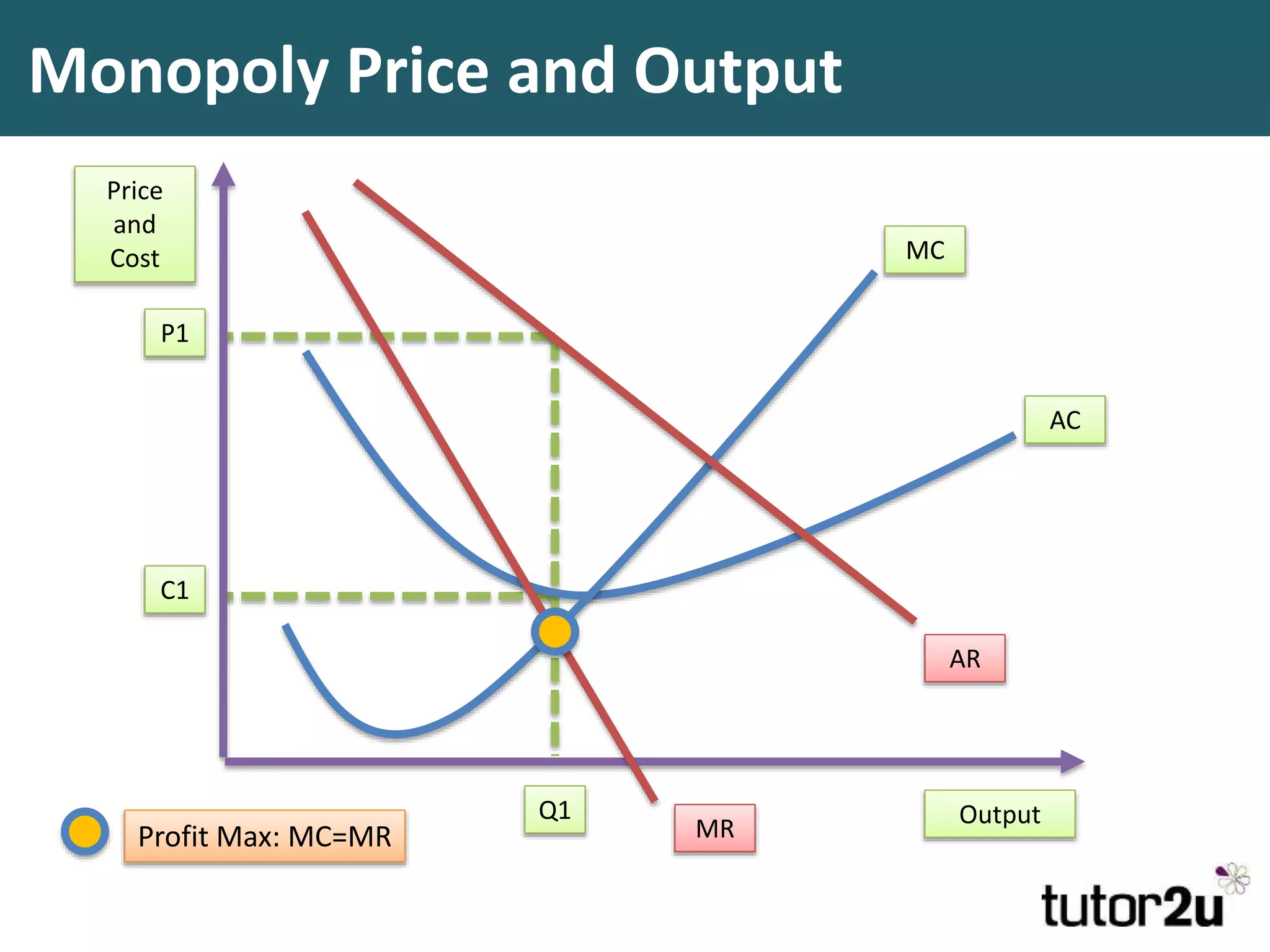 Monopoly Price and Output

Price and Cost

MC

P1

AC

C1

AR

Q1

MR

Output

Profit Max: MC=MR

tutor2u